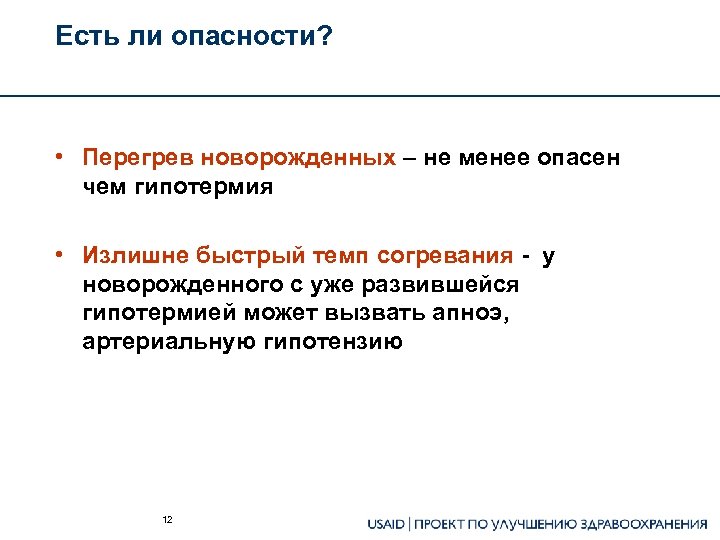 Есть ли опасности?

• Перегрев новорожденных – не менее опасен чем гипотермия

• Излишне быстрый темп согревания - у новорожденного с уже развившейся гипотермией может вызвать апноэ, артериальную гипотензию

12

USAID | ПРОЕКТ ПО УЛУЧШЕНИЮ ЗДРАВООХРАНЕНИЯ